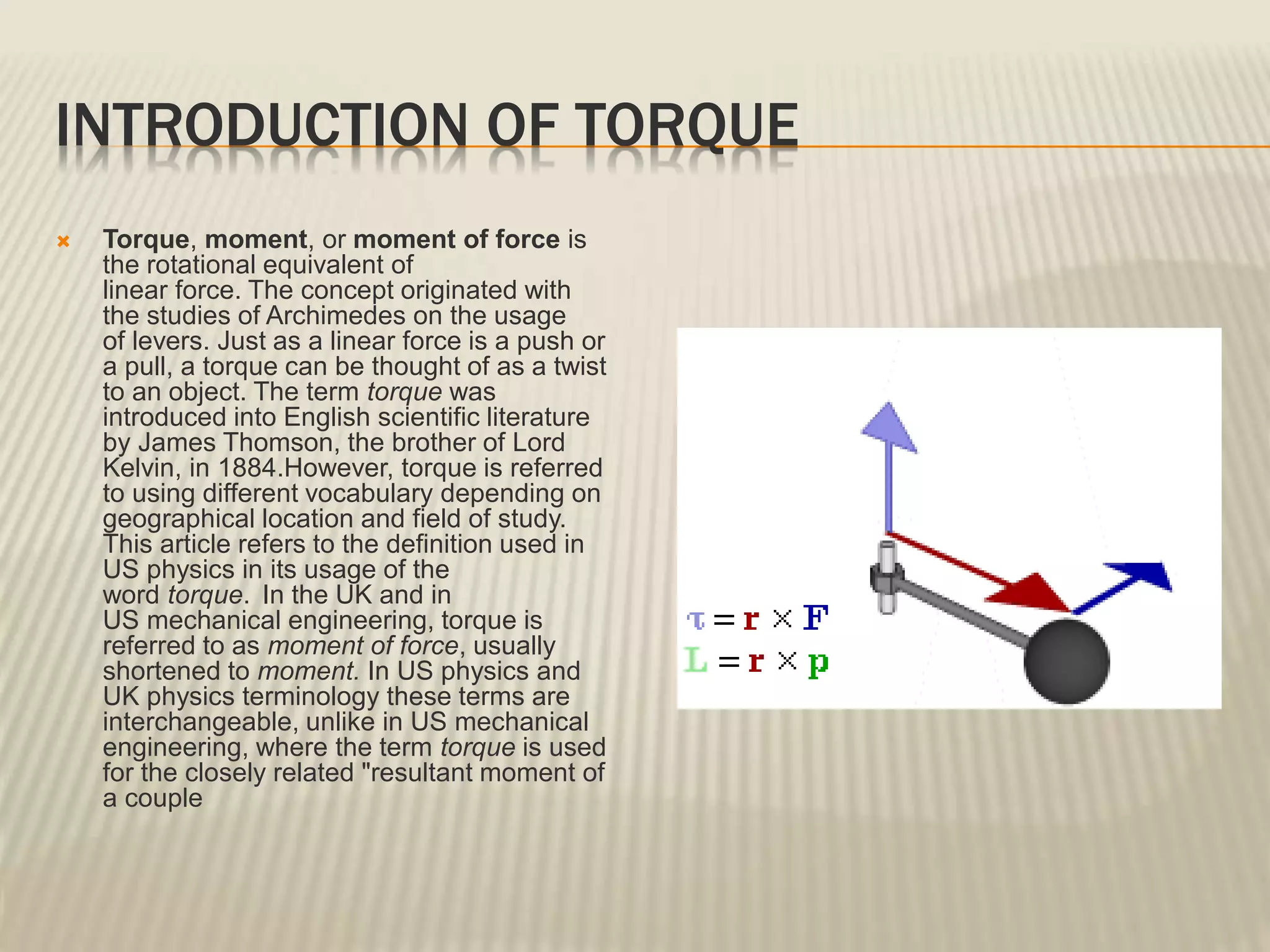 INTRODUCTION OF TORQUE

Torque, moment, or moment of force is the rotational equivalent of linear force. The concept originated with the studies of Archimedes on the usage of levers. Just as a linear force is a push or a pull, a torque can be thought of as a twist to an object. The term torque was introduced into English scientific literature by James Thomson, the brother of Lord Kelvin, in 1884.However, torque is referred to using different vocabulary depending on geographical location and field of study. This article refers to the definition used in US physics in its usage of the word torque. In the UK and in US mechanical engineering, torque is referred to as moment of force, usually shortened to moment. In US physics and UK physics terminology these terms are interchangeable, unlike in US mechanical engineering, where the term torque is used for the closely related "resultant moment of a couple

$\tau = \mathbf{r} \times \mathbf{F}$
$\mathbf{L} = \mathbf{r} \times \mathbf{p}$